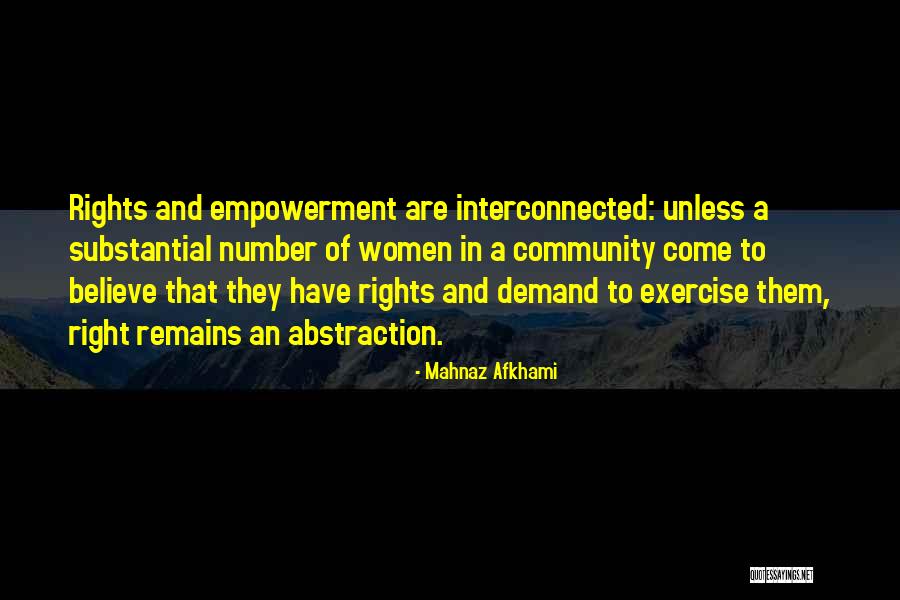 Rights and empowerment are interconnected: unless a substantial number of women in a community come to believe that they have rights and demand to exercise them, right remains an abstraction.

- Mahnaz Afkhami

QUOTESSAYINGS.NET